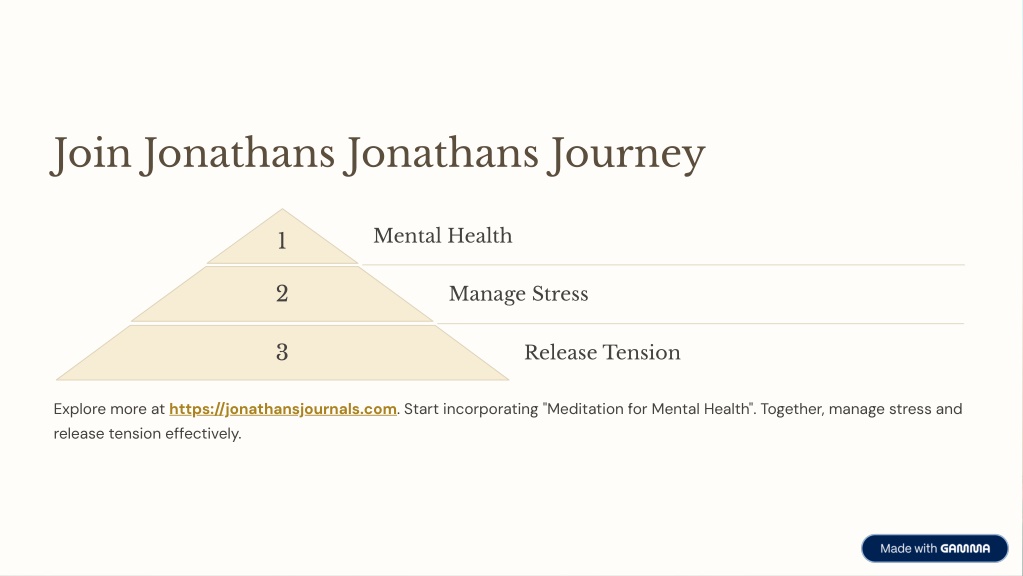 Join Jonathans Jonathans Journey

1 Mental Health

2 Manage Stress

3 Release Tension

Explore more at https://jonathansjournals.com. Start incorporating "Meditation for Mental Health". Together, manage stress and release tension effectively.

Made with GAMMA